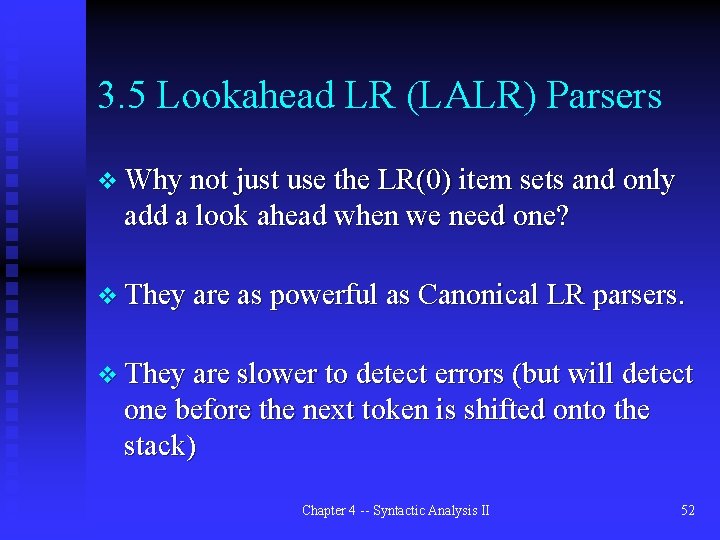 3.5 Lookahead LR (LALR) Parsers

❖ Why not just use the LR(0) item sets and only add a look ahead when we need one?

❖ They are as powerful as Canonical LR parsers.

❖ They are slower to detect errors (but will detect one before the next token is shifted onto the stack)

Chapter 4 -- Syntactic Analysis II

52